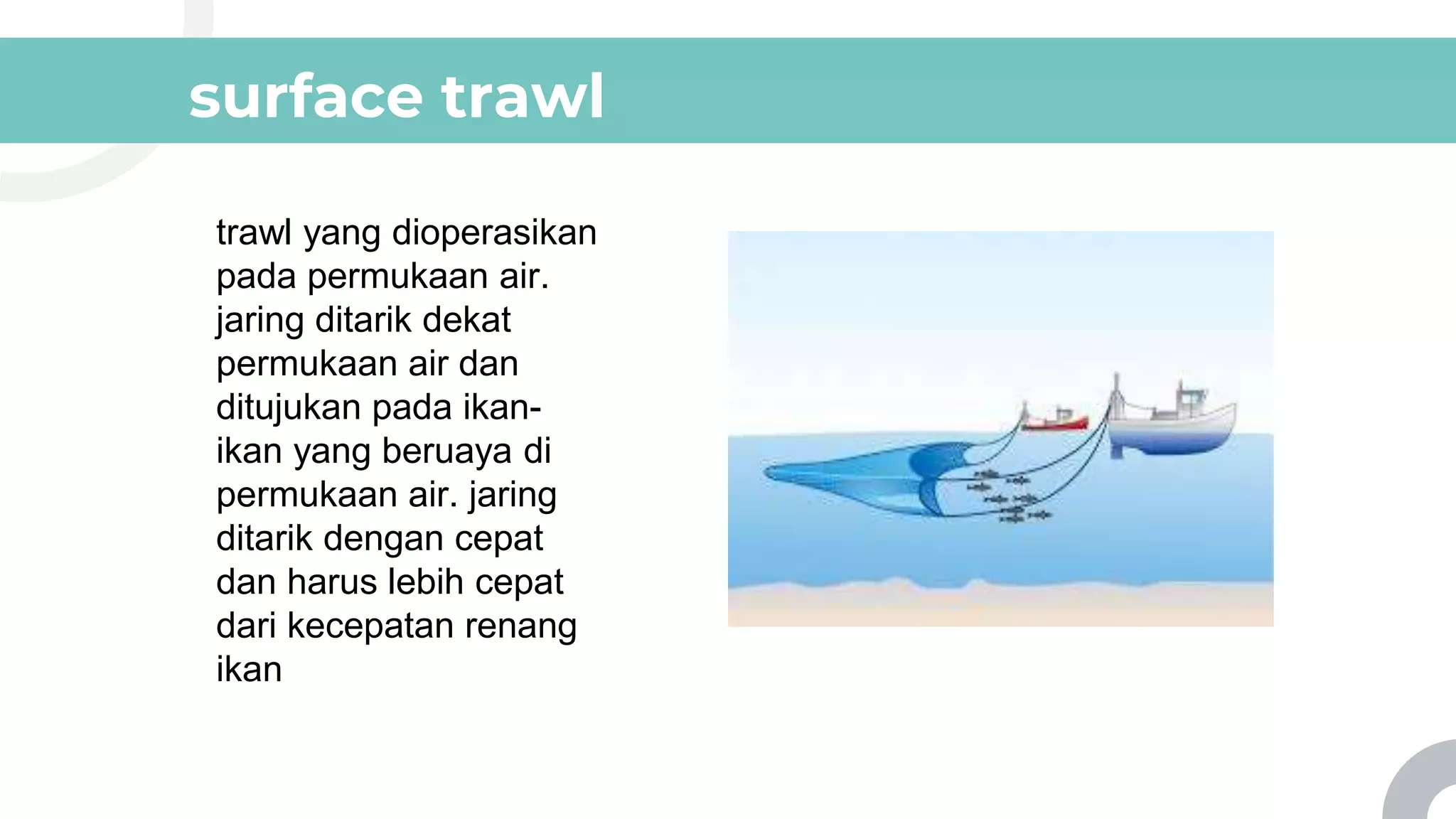 surface trawl

trawl yang dioperasikan pada permukaan air. jaring ditarik dekat permukaan air dan ditujukan pada ikan-ikan yang beruaya di permukaan air. jaring ditarik dengan cepat dan harus lebih cepat dari kecepatan renang ikan